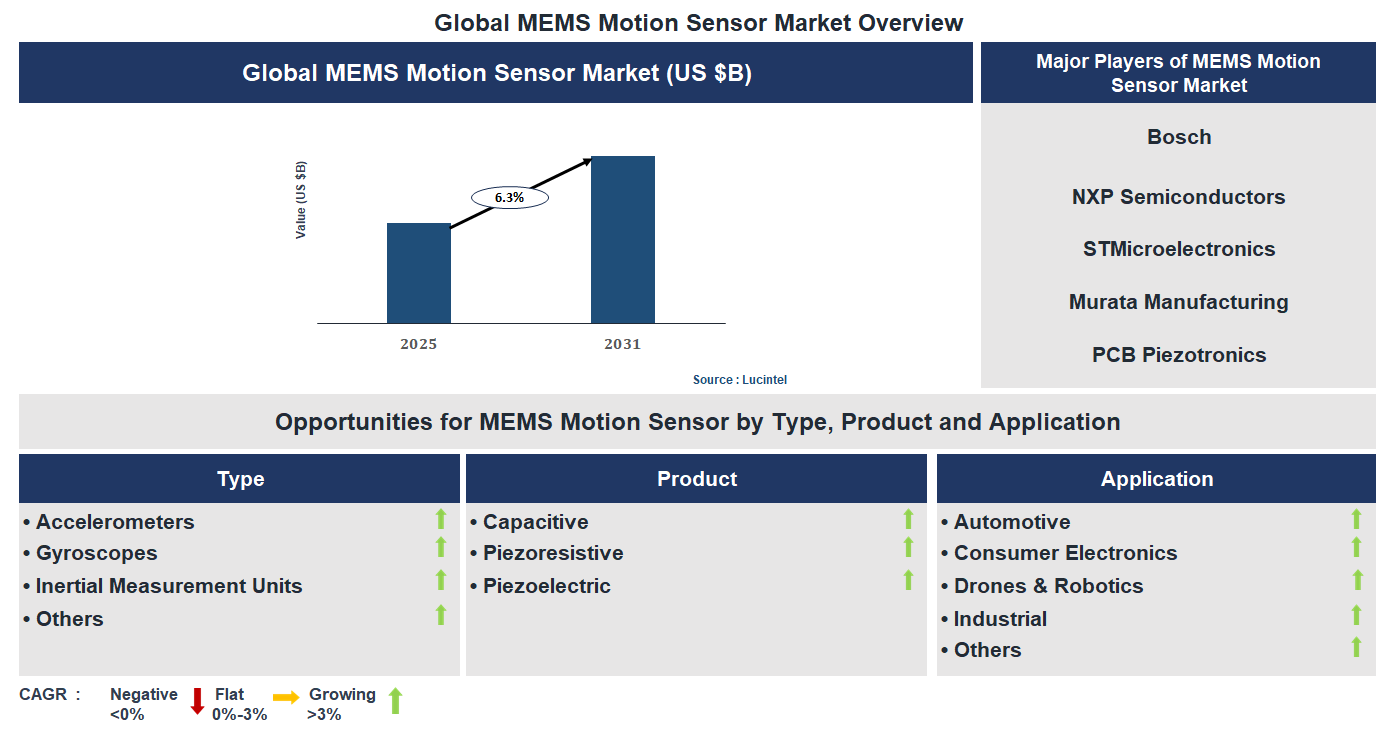 Global MEMS Motion Sensor Market Overview

Global MEMS Motion Sensor Market (US $B)

Value (US $B)

6.3%

2025

2031

Source : Lucintel

Major Players of MEMS Motion Sensor Market

Bosch

NXP Semiconductors

STMicroelectronics

Murata Manufacturing

PCB Piezotronics

Opportunities for MEMS Motion Sensor by Type, Product and Application

Type
• Accelerometers
• Gyroscopes
• Inertial Measurement Units
• Others

Product
• Capacitive
• Piezoresistive
• Piezoelectric

Application
• Automotive
• Consumer Electronics
• Drones & Robotics
• Industrial
• Others

CAGR : Negative <0% Flat 0%-3% Growing >3%